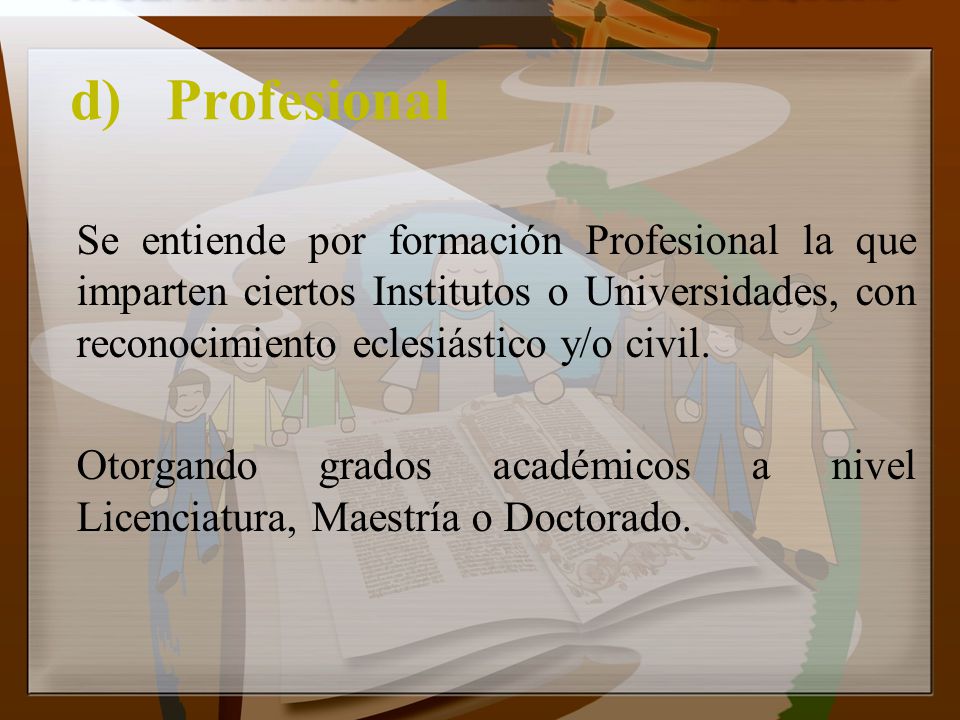 d) Profesional

Se entiende por formación Profesional la que imparten ciertos Institutos o Universidades, con reconocimiento eclesiástico y/o civil.

Otorgando grados académicos a nivel Licenciatura, Maestría o Doctorado.